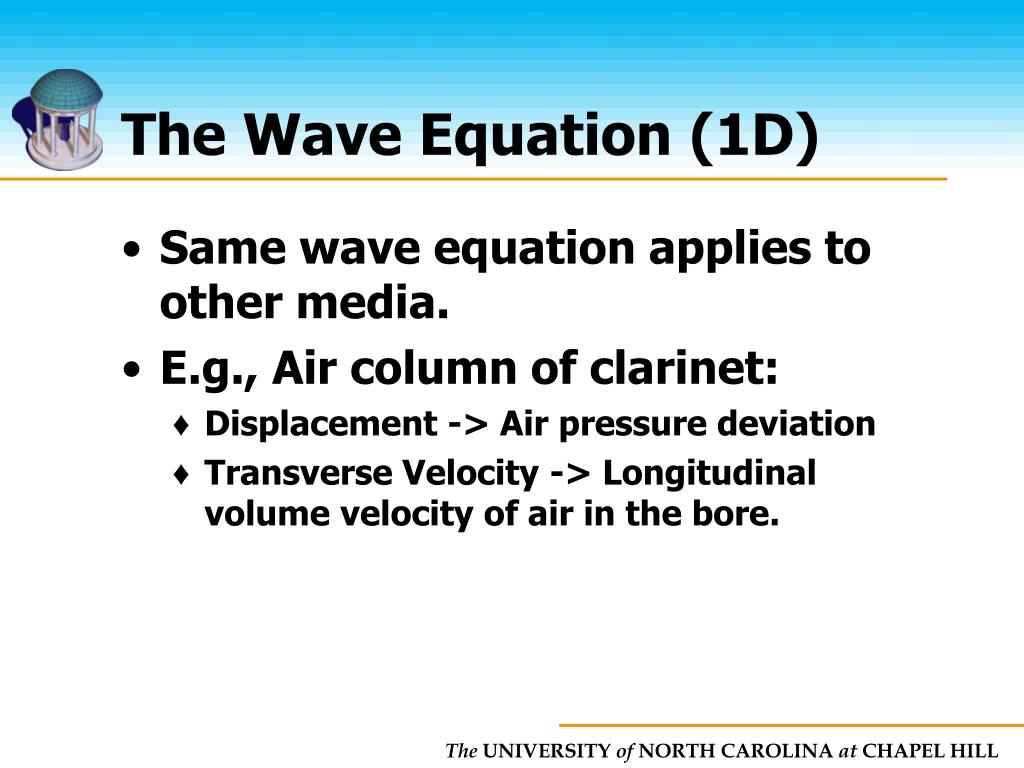 The Wave Equation (1D)

• Same wave equation applies to other media.
• E.g., Air column of clarinet:
♦ Displacement -> Air pressure deviation
♦ Transverse Velocity -> Longitudinal volume velocity of air in the bore.

The UNIVERSITY of NORTH CAROLINA at CHAPEL HILL